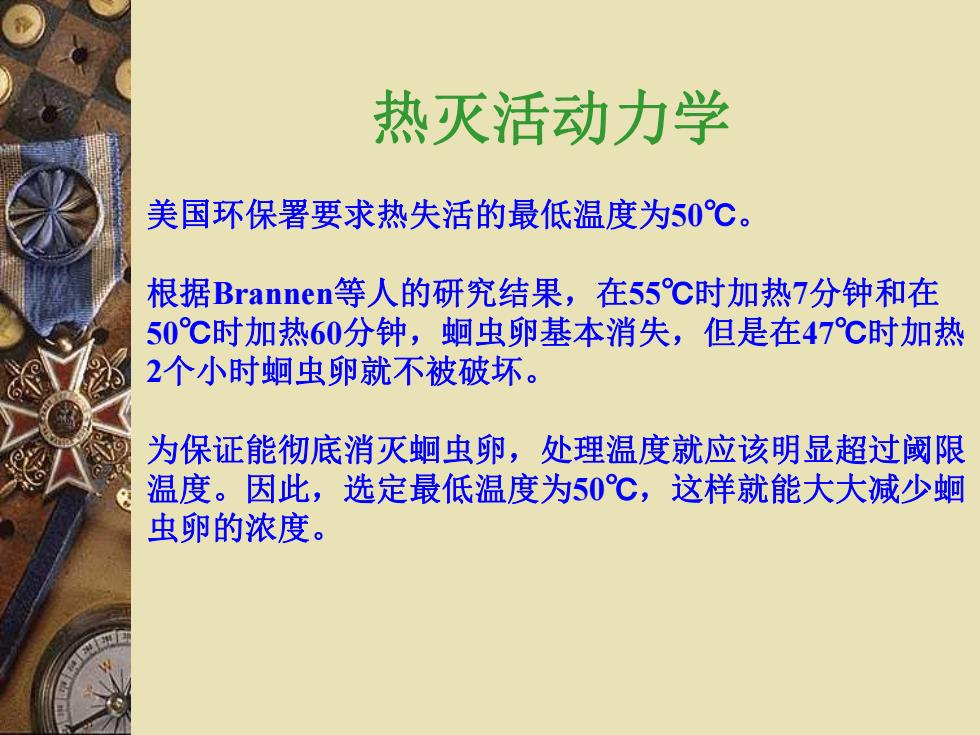 热灭活动力学

美国环保署要求热失活的最低温度为50℃。

根据Brannen等人的研究结果，在55℃时加热7分钟和在50℃时加热60分钟，蛔虫卵基本消失，但是在47℃时加热2个小时蛔虫卵就不被破坏。

为保证能彻底消灭蛔虫卵，处理温度就应该明显超过阈限温度。因此，选定最低温度为50℃，这样就能大大减少蛔虫卵的浓度。